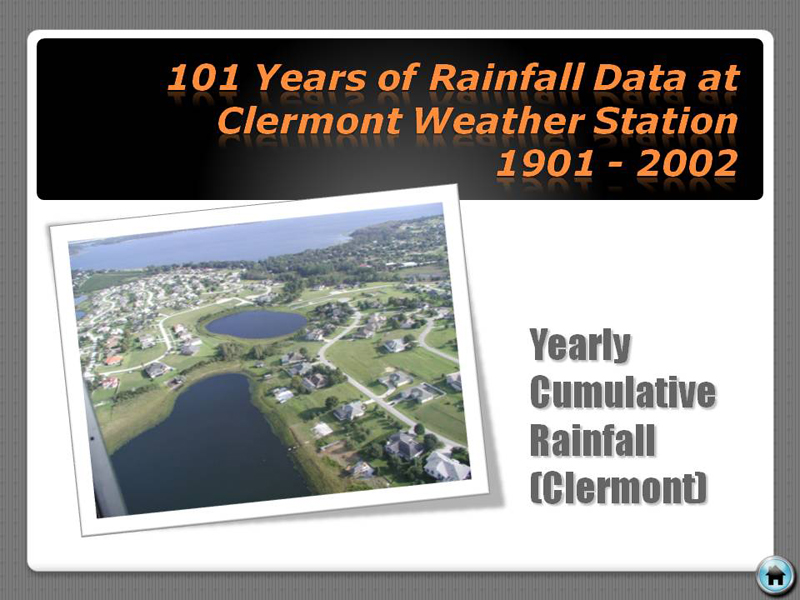 101 Years of Rainfall Data at Clermont Weather Station 1901 - 2002

Yearly Cumulative Rainfall (Clermont)